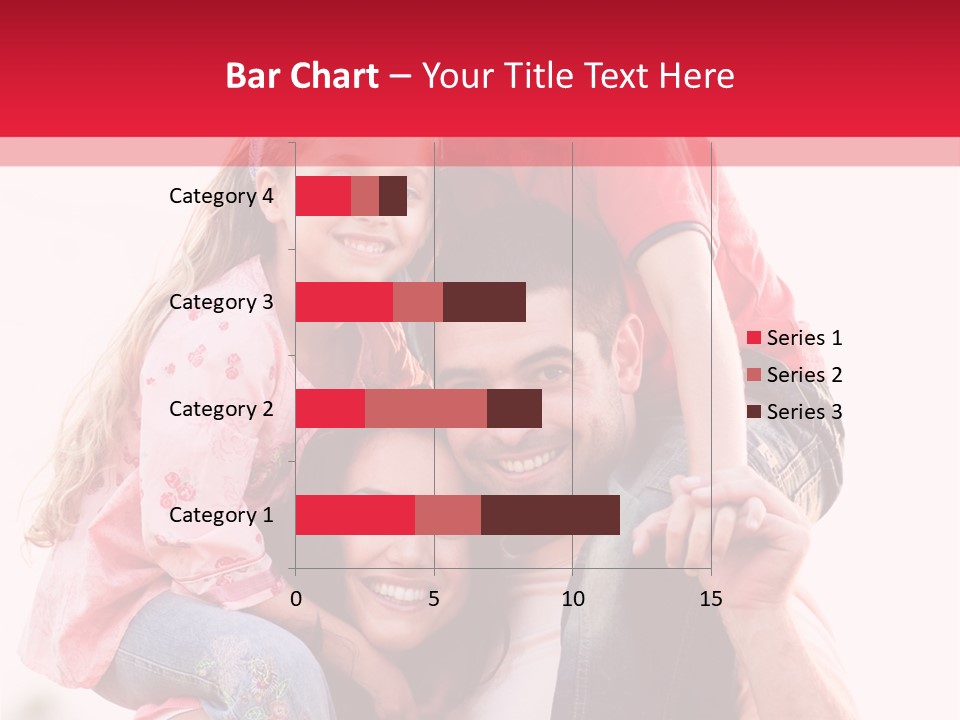 Bar Chart – Your Title Text Here

Category 4
Category 3
Category 2
Category 1

0
5
10
15

Series 1
Series 2
Series 3